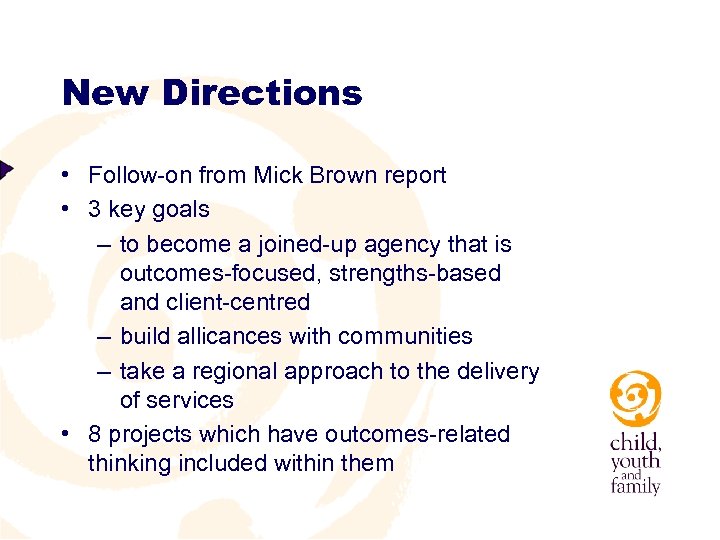 New Directions

• Follow-on from Mick Brown report
• 3 key goals
– to become a joined-up agency that is outcomes-focused, strengths-based and client-centred
– build allicances with communities
– take a regional approach to the delivery of services
• 8 projects which have outcomes-related thinking included within them

child, youth and family